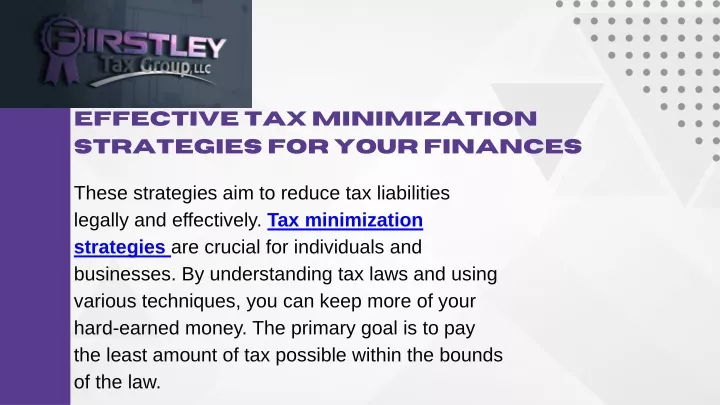 FIRSTLEY
Tax Group, LLC

EFFECTIVE TAX MINIMIZATION STRATEGIES FOR YOUR FINANCES

These strategies aim to reduce tax liabilities legally and effectively. Tax minimization strategies are crucial for individuals and businesses. By understanding tax laws and using various techniques, you can keep more of your hard-earned money. The primary goal is to pay the least amount of tax possible within the bounds of the law.